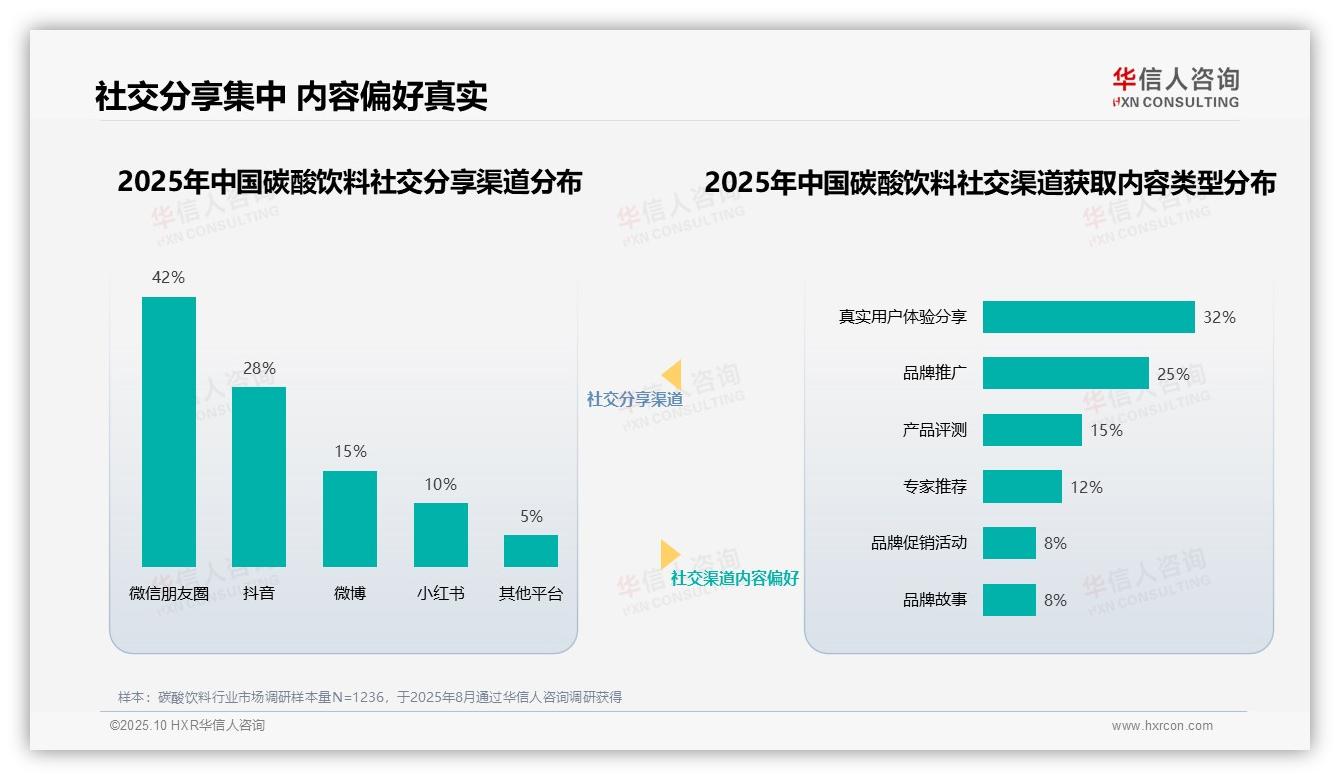 社交分享集中 内容偏好真实

华信人咨询
HXN CONSULTING

2025年中国碳酸饮料社交分享渠道分布

42%
28%
15%
10%
5%
微信朋友圈
抖音
微博
小红书
其他平台

社交分享渠道

社交渠道内容偏好

2025年中国碳酸饮料社交渠道获取内容类型分布

真实用户体验分享 32%
品牌推广 25%
产品评测 15%
专家推荐 12%
品牌促销活动 8%
品牌故事 8%

样本：碳酸饮料行业市场调研样本量N=1236，于2025年8月通过华信人咨询调研获得

©2025.10 HXR华信人咨询

www.hxrcon.com